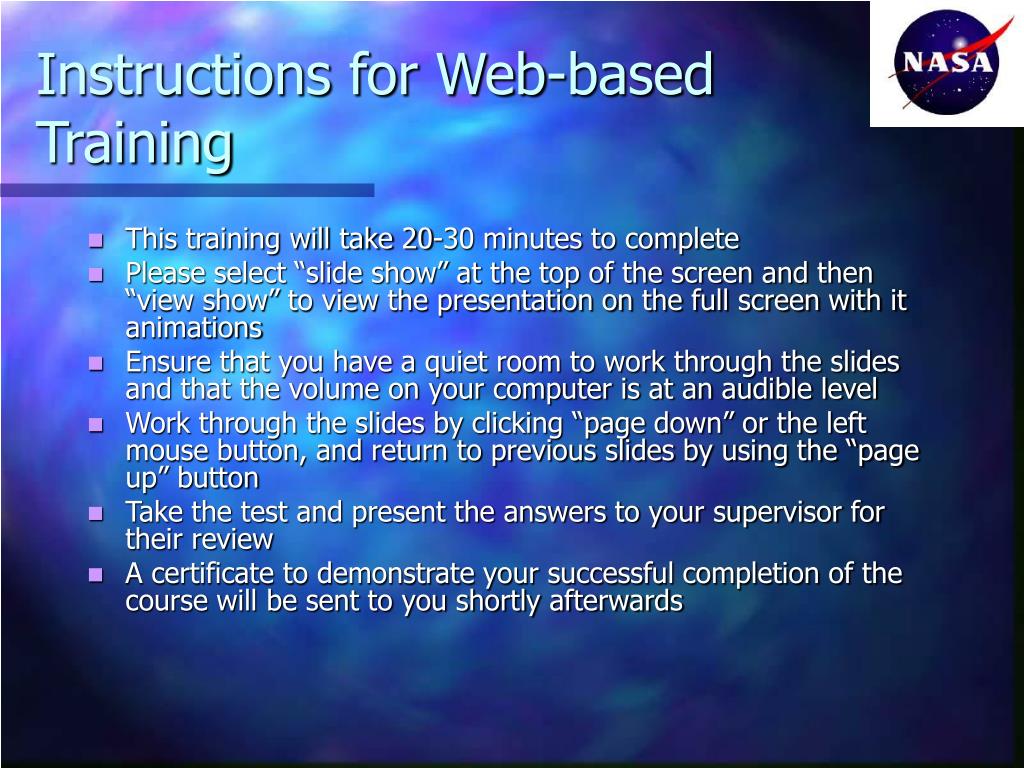 Instructions for Web-based Training

NASA

- This training will take 20-30 minutes to complete
- Please select “slide show” at the top of the screen and then “view show” to view the presentation on the full screen with it animations
- Ensure that you have a quiet room to work through the slides and that the volume on your computer is at an audible level
- Work through the slides by clicking “page down” or the left mouse button, and return to previous slides by using the “page up” button
- Take the test and present the answers to your supervisor for their review
- A certificate to demonstrate your successful completion of the course will be sent to you shortly afterwards